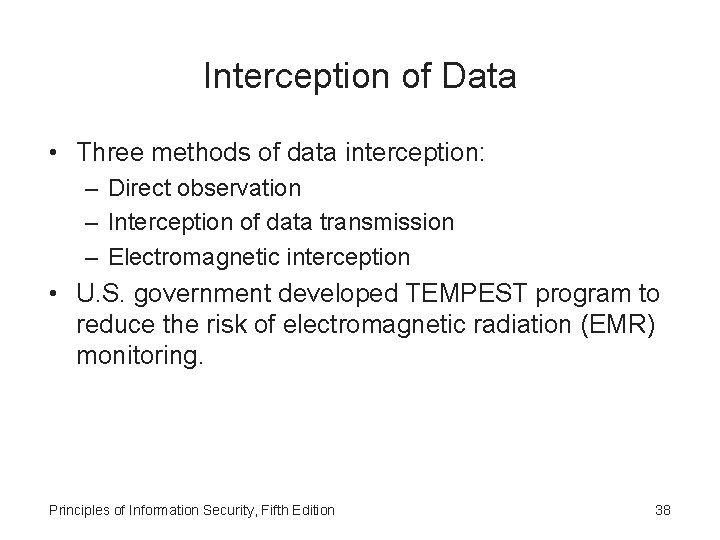 Interception of Data

• Three methods of data interception:
– Direct observation
– Interception of data transmission
– Electromagnetic interception

• U.S. government developed TEMPEST program to reduce the risk of electromagnetic radiation (EMR) monitoring.

Principles of Information Security, Fifth Edition

38